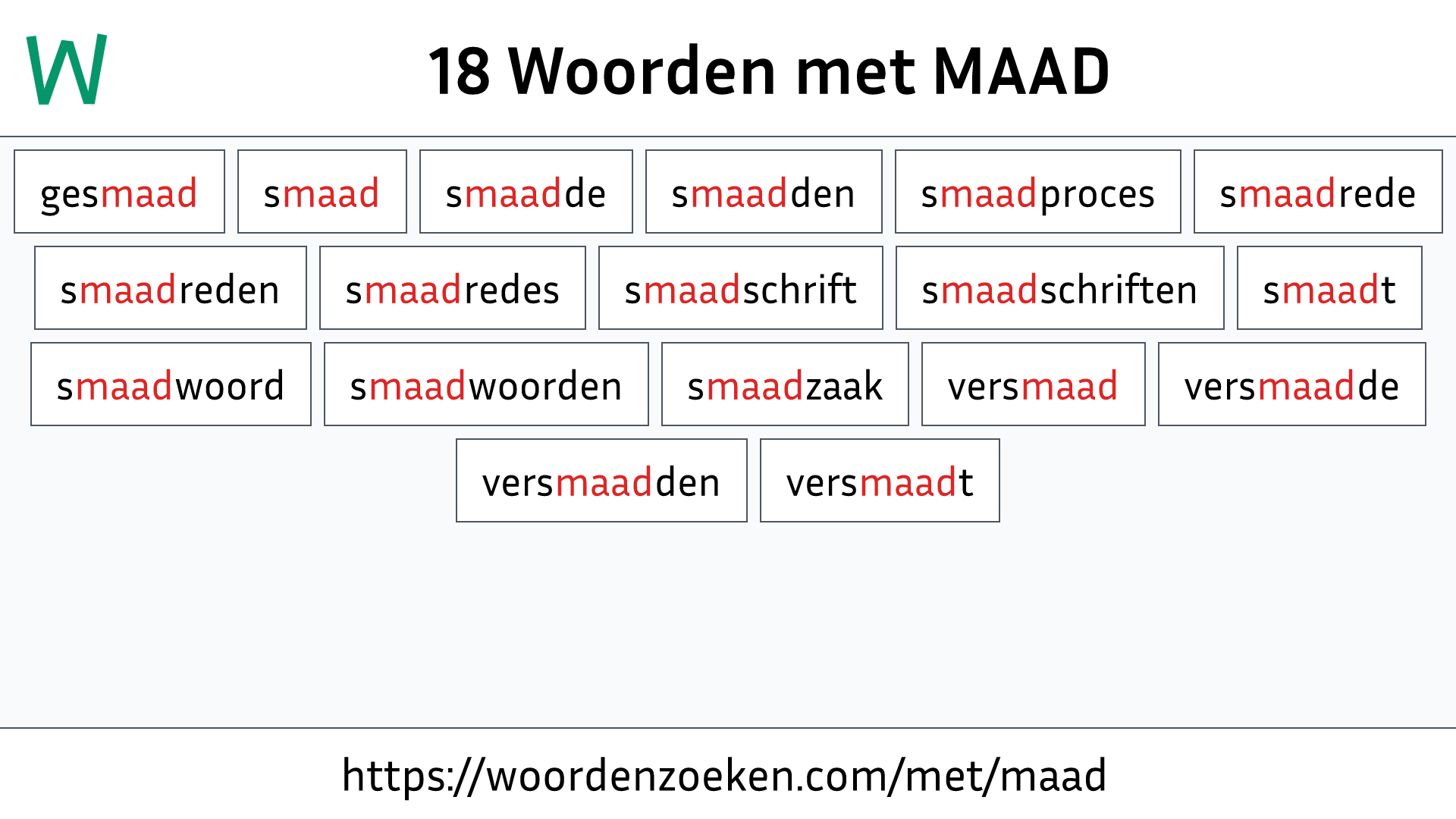 W

18 Woorden met MAAD

gesmaad smaad smaadde smaadden smaadproces smaadrede

smaadreden smaadredes smaadschrift smaadschriften smaadt

smaadwoord smaadwoorden smaadzaak versmaad versmaadde

versmaadden versmaadt

https://woordenzoeken.com/met/maad